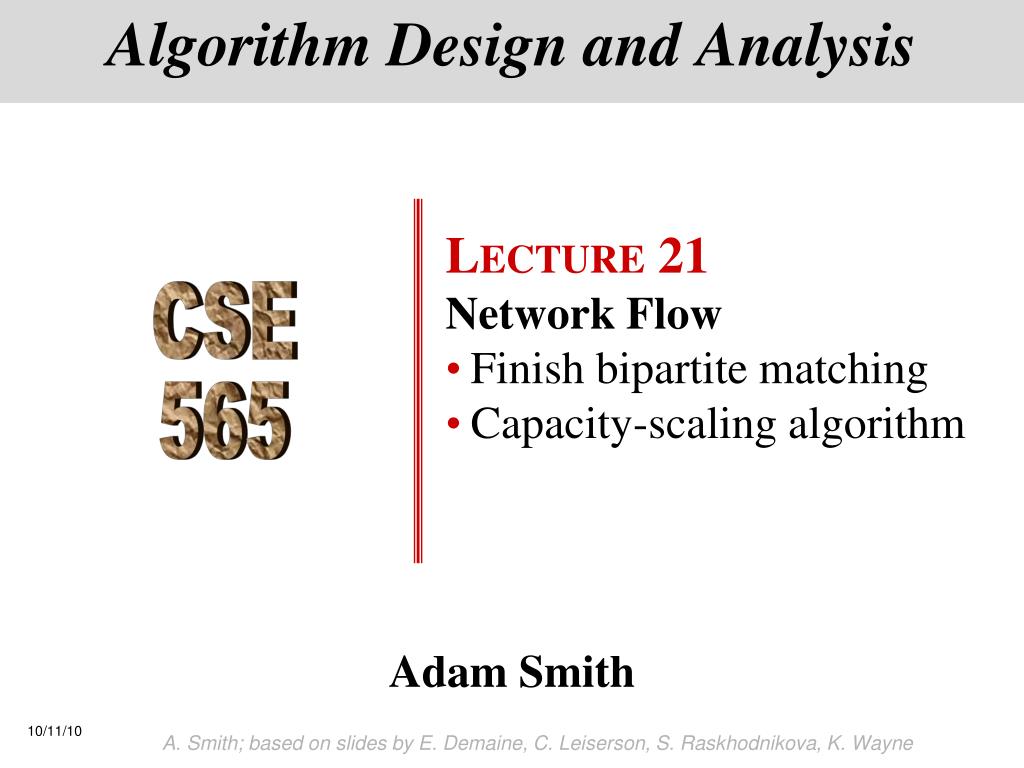 Algorithm Design and Analysis

CSE
565

LECTURE 21
Network Flow
• Finish bipartite matching
• Capacity-scaling algorithm

Adam Smith

10/11/10

A. Smith; based on slides by E. Demaine, C. Leiserson, S. Raskhodnikova, K. Wayne